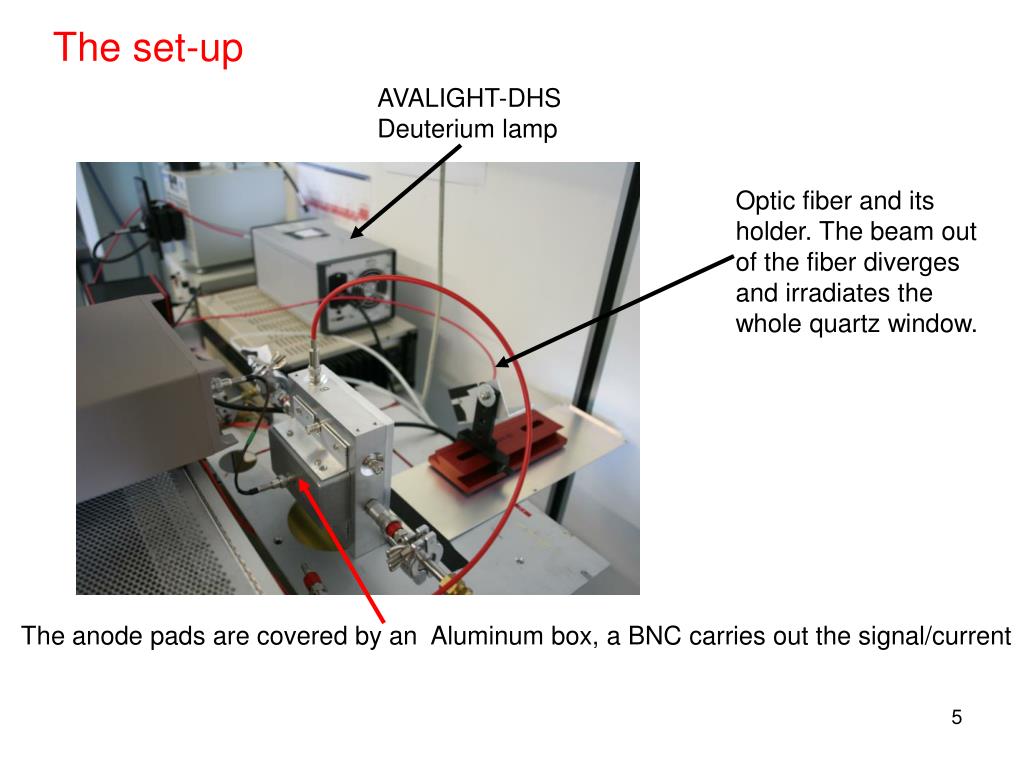 The set-up

AVALIGHT-DHS
Deuterium lamp

Optic fiber and its holder. The beam out of the fiber diverges and irradiates the whole quartz window.

The anode pads are covered by an  Aluminum box, a BNC carries out the signal/current

5